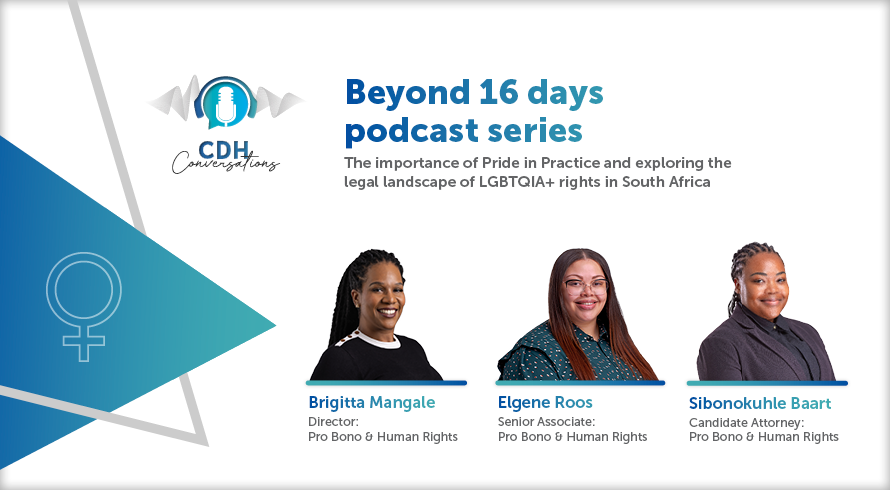 CDH
Conversations

Beyond 16 days podcast series

The importance of Pride in Practice and exploring the legal landscape of LGBTQIA+ rights in South Africa

Brigitta Mangale
Director:
Pro Bono & Human Rights

Elgene Roos
Senior Associate:
Pro Bono & Human Rights

Sibonokuhle Baart
Candidate Attorney:
Pro Bono & Human Rights